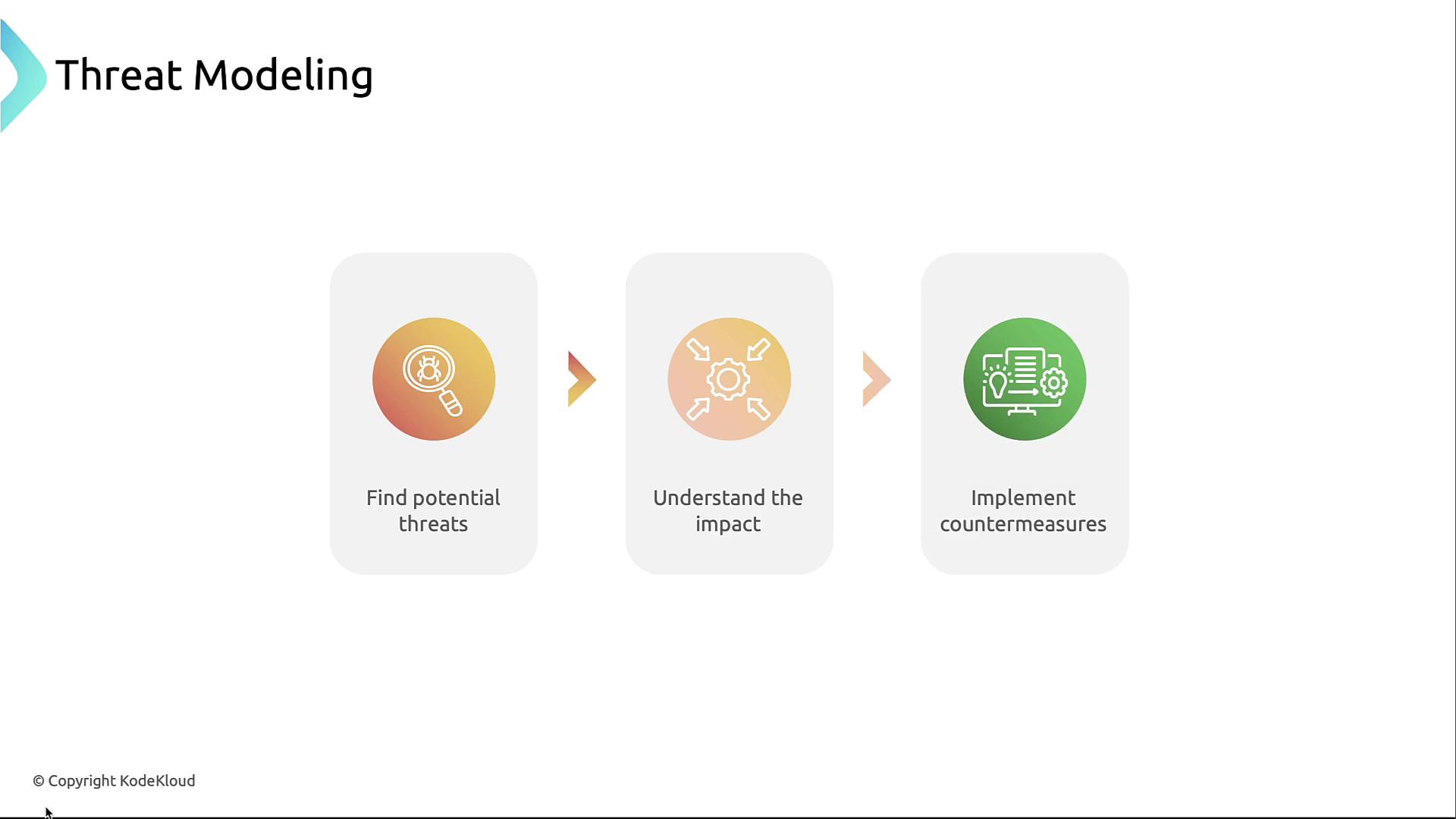 Threat Modeling

Find potential threats

Understand the impact

Implement countermeasures

© Copyright KodeKloud